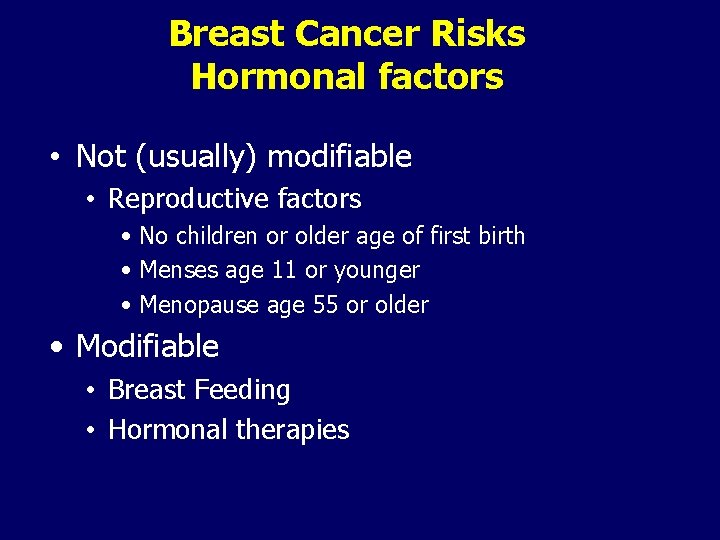 Breast Cancer Risks
Hormonal factors

• Not (usually) modifiable
• Reproductive factors
• No children or older age of first birth
• Menses age 11 or younger
• Menopause age 55 or older
• Modifiable
• Breast Feeding
• Hormonal therapies